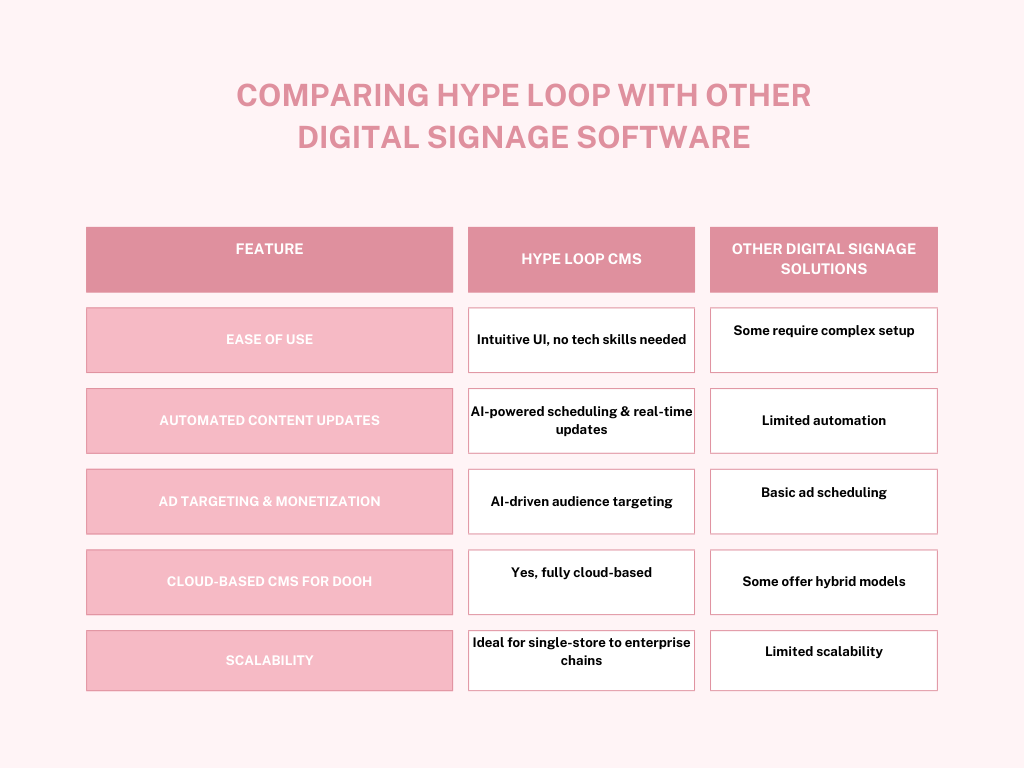 COMPARING HYPE LOOP WITH OTHER DIGITAL SIGNAGE SOFTWARE

| FEATURE | HYPE LOOP CMS | OTHER DIGITAL SIGNAGE SOLUTIONS |
|---|---|---|
| EASE OF USE | Intuitive UI, no tech skills needed | Some require complex setup |
| AUTOMATED CONTENT UPDATES | AI-powered scheduling & real-time updates | Limited automation |
| AD TARGETING & MONETIZATION | AI-driven audience targeting | Basic ad scheduling |
| CLOUD-BASED CMS FOR DOOH | Yes, fully cloud-based | Some offer hybrid models |
| SCALABILITY | Ideal for single-store to enterprise chains | Limited scalability |